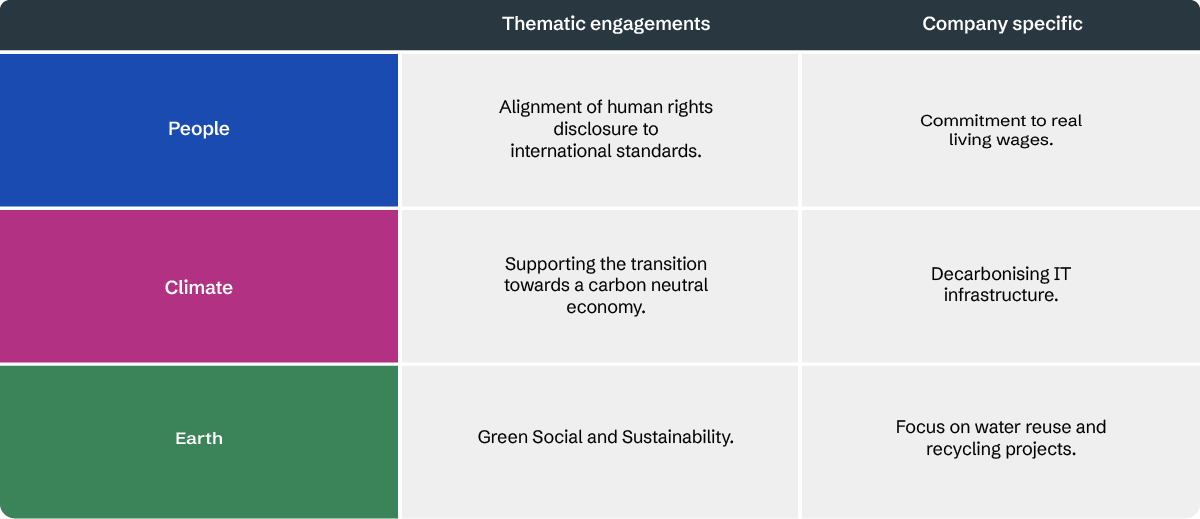 | | Thematic engagements | Company specific |
|---|---|---|
| People | Alignment of human rights disclosure to international standards. | Commitment to real living wages. |
| Climate | Supporting the transition towards a carbon neutral economy. | Decarbonising IT infrastructure. |
| Earth | Green Social and Sustainability. | Focus on water reuse and recycling projects. |